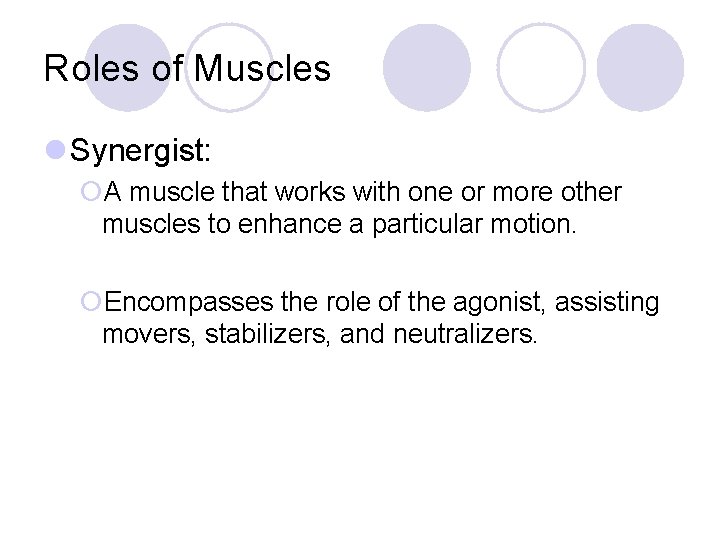 Roles of Muscles

Synergist:

A muscle that works with one or more other muscles to enhance a particular motion.

Encompasses the role of the agonist, assisting movers, stabilizers, and neutralizers.